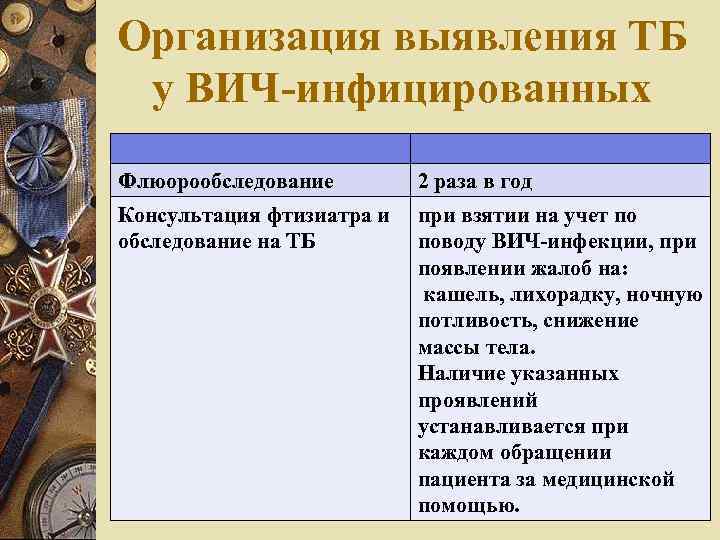 Организация выявления ТБ у ВИЧ-инфицированных

| | |
|---|---|
| Флюорообследование | 2 раза в год |
| Консультация фтизиатра и обследование на ТБ | при взятии на учет по поводу ВИЧ-инфекции, при появлении жалоб на: кашель, лихорадку, ночную потливость, снижение массы тела. Наличие указанных проявлений устанавливается при каждом обращении пациента за медицинской помощью. |